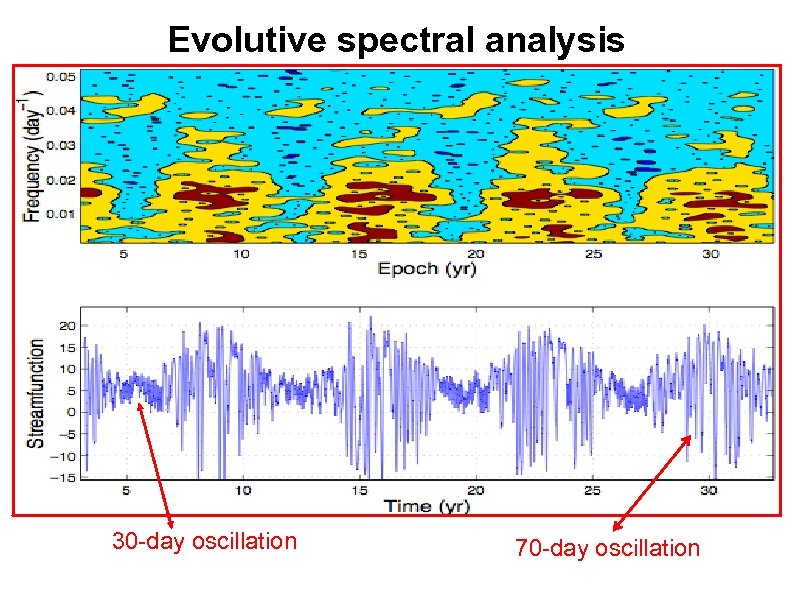 Evolutive spectral analysis

Frequency (day$^{-1}$)

0.05
0.04
0.03
0.02
0.01

5 10 15 20 25 30

Epoch (yr)

Streamfunction

20
15
10
5
0
−5
−10
−15

5 10 15 20 25 30

Time (yr)

30-day oscillation

70-day oscillation